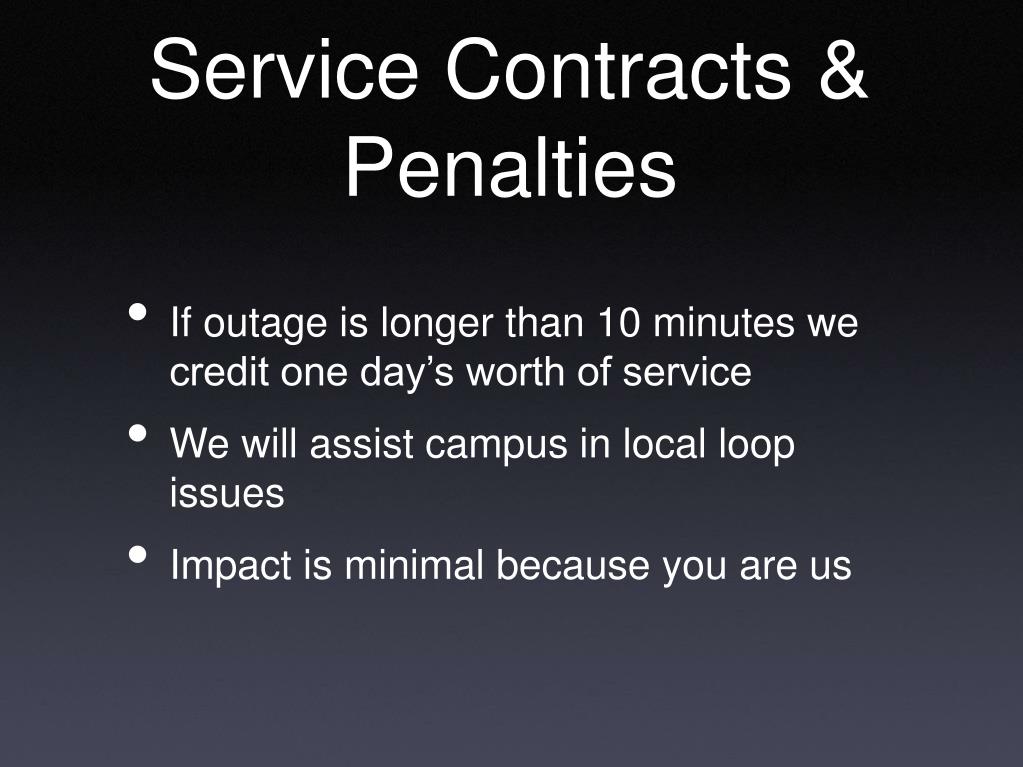 Service Contracts & Penalties

• If outage is longer than 10 minutes we credit one day’s worth of service

• We will assist campus in local loop issues

• Impact is minimal because you are us